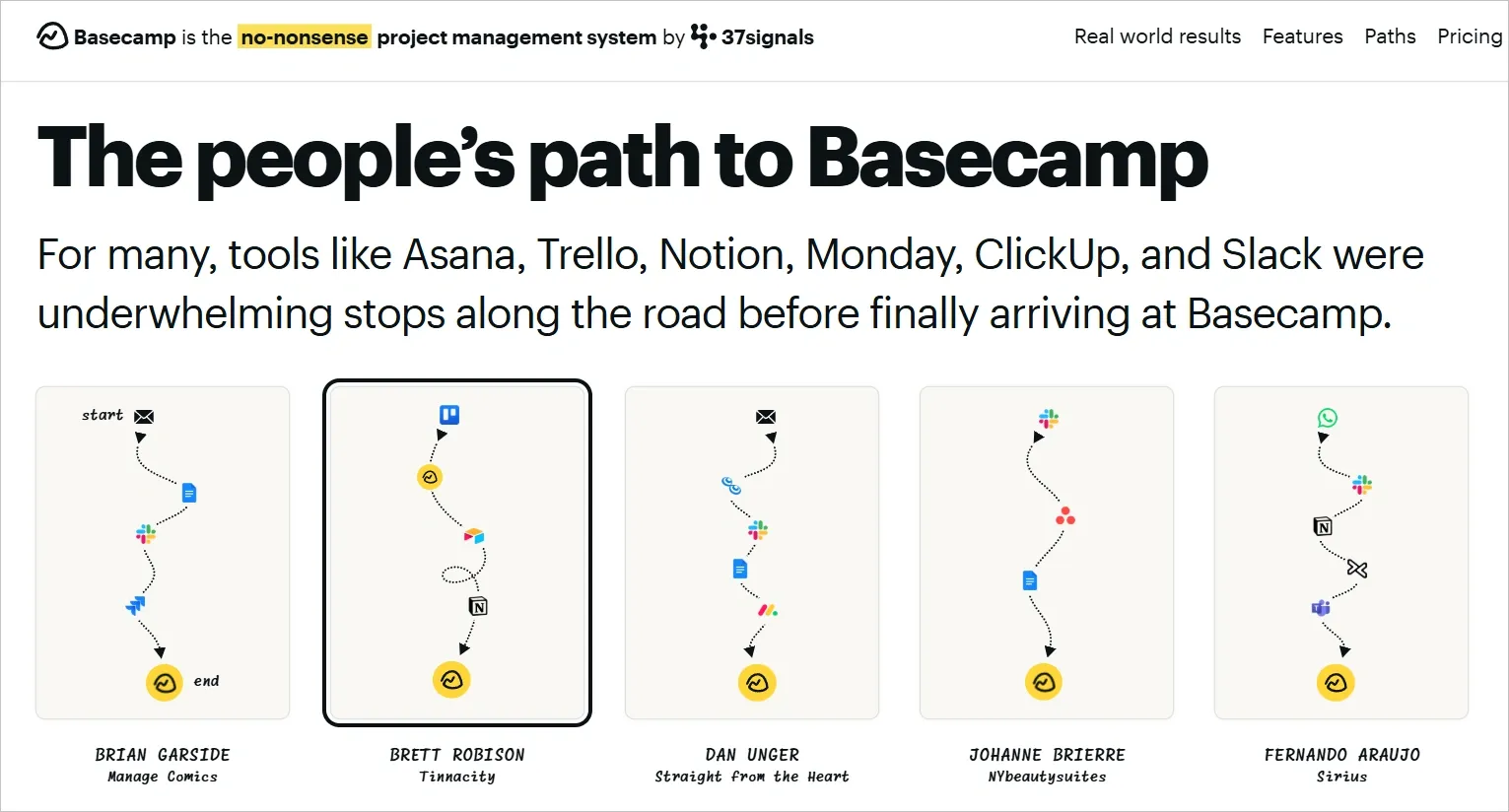 Basecamp is the no-nonsense project management system by 37signals

Real world results Features Paths Pricing

The people's path to Basecamp

For many, tools like Asana, Trello, Notion, Monday, ClickUp, and Slack were underwhelming stops along the road before finally arriving at Basecamp.

start

end

BRIAN GARSIDE
Manage Comics

BRETT ROBISON
Tinnacity

DAN UNGER
Straight from the Heart

JOHANNE BRIERRE
NYbeautysuites

FERNANDO ARAUJO
Sirius